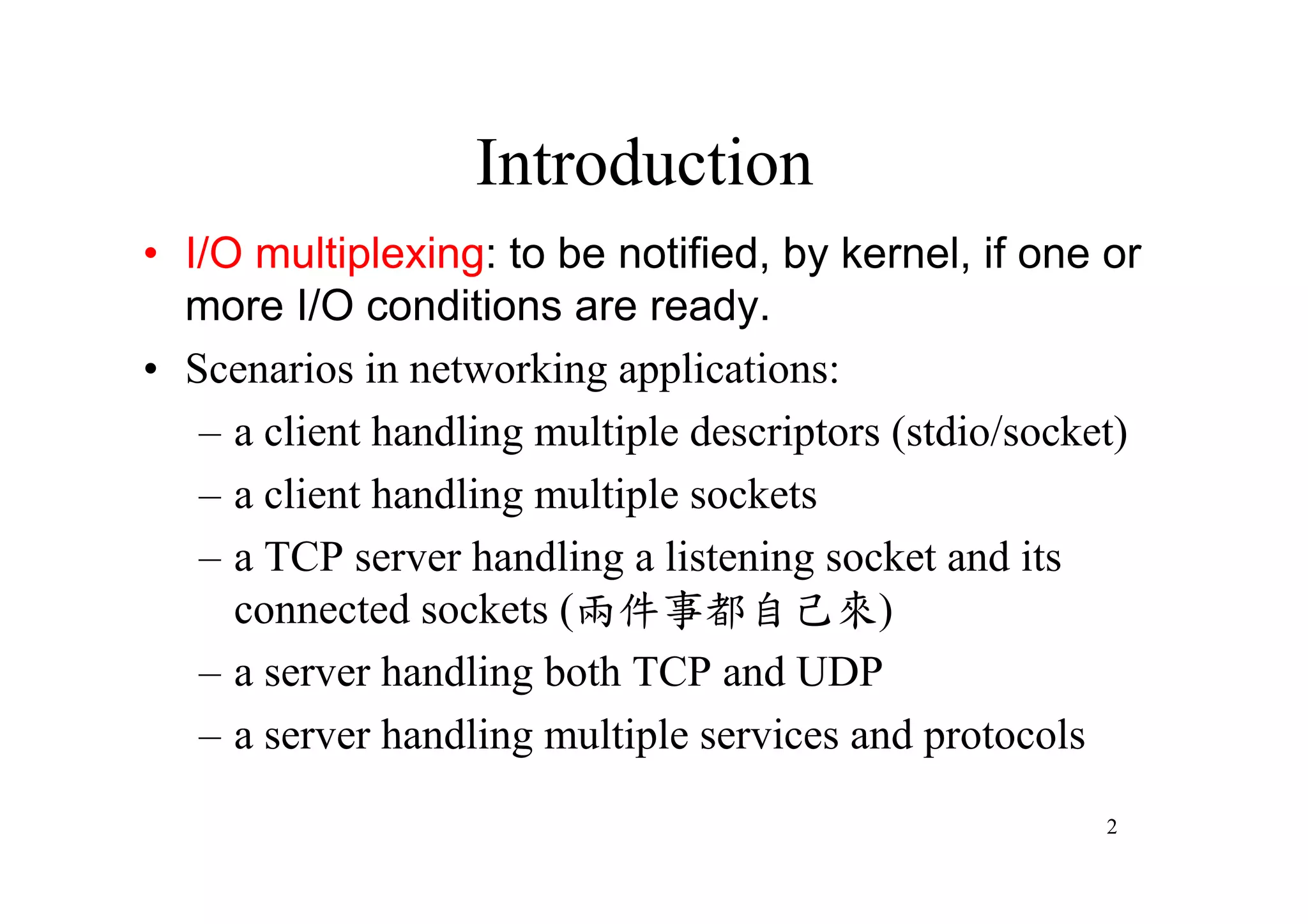 Introduction

• I/O multiplexing: to be notified, by kernel, if one or more I/O conditions are ready.

• Scenarios in networking applications:

– a client handling multiple descriptors (stdio/socket)

– a client handling multiple sockets

– a TCP server handling a listening socket and its connected sockets (兩件事都自己來)

– a server handling both TCP and UDP

– a server handling multiple services and protocols

2